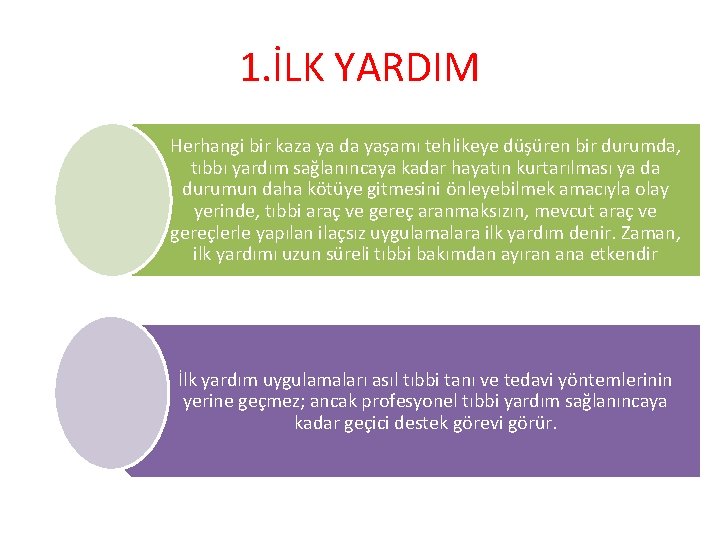 1.İLK YARDIM

Herhangi bir kaza ya da yaşamı tehlikeye düşüren bir durumda, tıbbı yardım sağlanıncaya kadar hayatın kurtarılması ya da durumun daha kötüye gitmesini önleyebilmek amacıyla olay yerinde, tıbbi araç ve gereç aranmaksızın, mevcut araç ve gereçlerle yapılan ilaçsız uygulamalara ilk yardım denir. Zaman, ilk yardımı uzun süreli tıbbi bakımdan ayıran ana etkendir

İlk yardım uygulamaları asıl tıbbi tanı ve tedavi yöntemlerinin yerine geçmez; ancak profesyonel tıbbi yardım sağlanıncaya kadar geçici destek görevi görür.